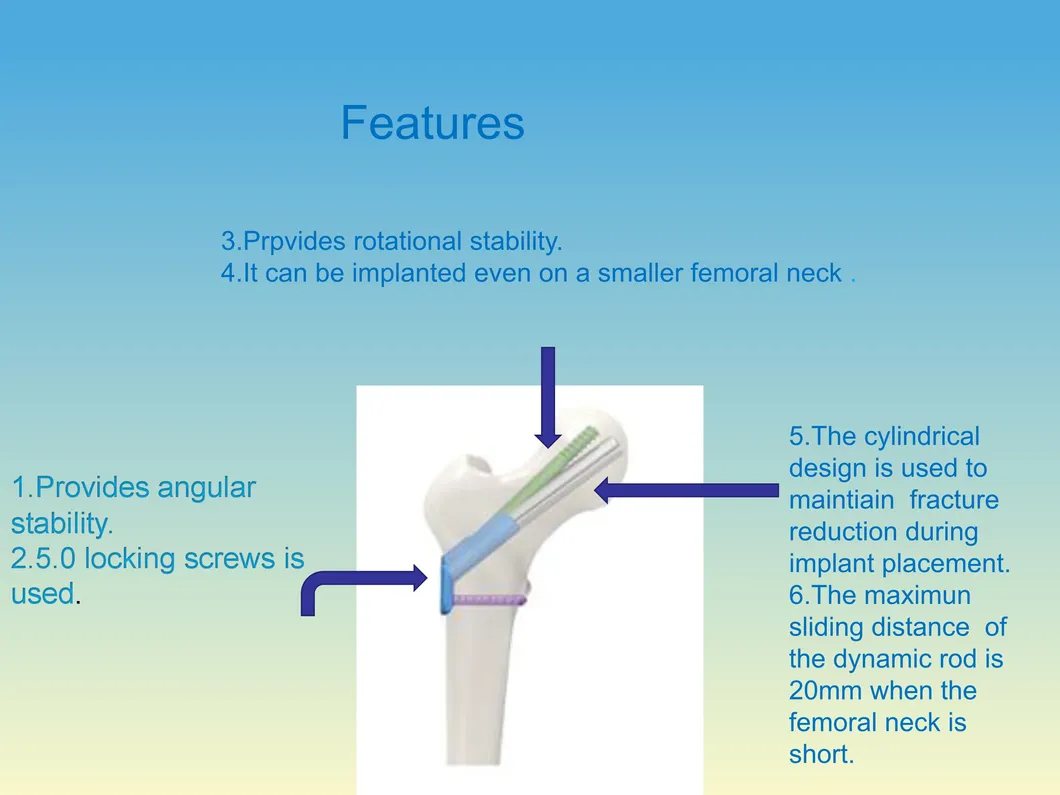 Features

3.Prpvides rotational stability.
4.It can be implanted even on a smaller femoral neck .

1.Provides angular stability.
2.5.0 locking screws is used.

5.The cylindrical design is used to maintiain fracture reduction during implant placement.
6.The maximun sliding distance of the dynamic rod is 20mm when the femoral neck is short.